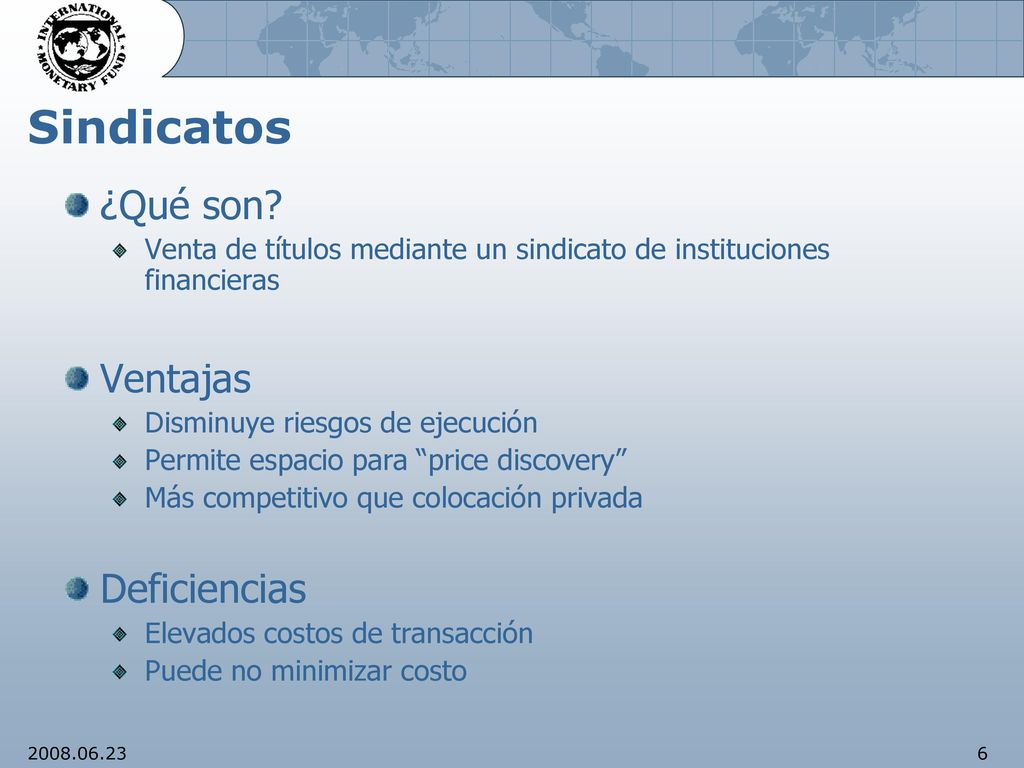 INTERNATIONAL MONETARY FUND

Sindicatos

¿Qué son?

Venta de títulos mediante un sindicato de instituciones financieras

Ventajas

Disminuye riesgos de ejecución

Permite espacio para “price discovery”

Más competitivo que colocación privada

Deficiencias

Elevados costos de transacción

Puede no minimizar costo

2008.06.23

6